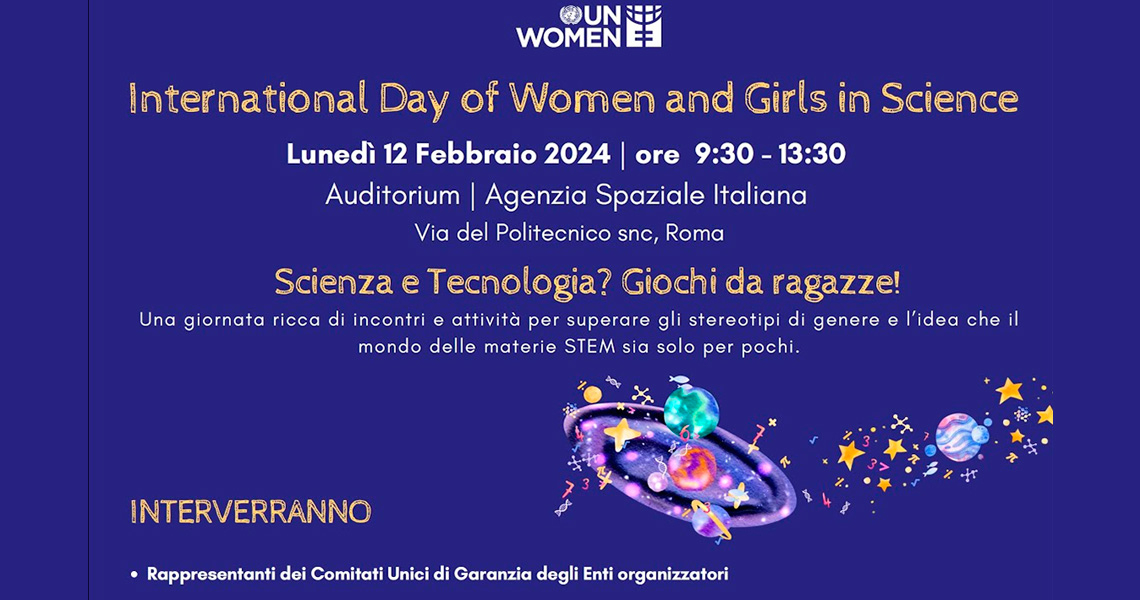 UN WOMEN

International Day of Women and Girls in Science

Lunedì 12 Febbraio 2024 | ore 9:30 - 13:30

Auditorium | Agenzia Spaziale Italiana

Via del Politecnico snc, Roma

Scienza e Tecnologia? Giochi da ragazze!

Una giornata ricca di incontri e attività per superare gli stereotipi di genere e l'idea che il mondo delle materie STEM sia solo per pochi.

INTERVERRANNO

• Rappresentanti dei Comitati Unici di Garanzia degli Enti organizzatori